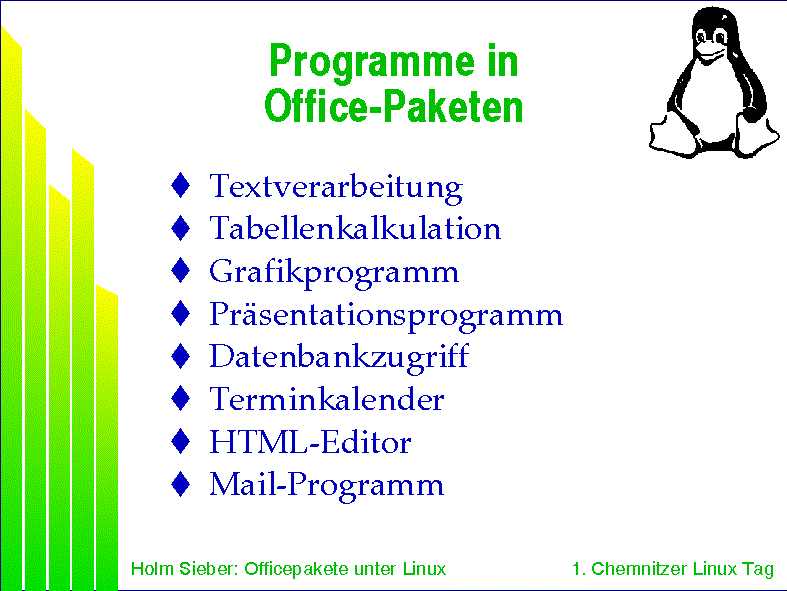 Programme in Office-Paketen

♦ Textverarbeitung
♦ Tabellenkalkulation
♦ Grafikprogramm
♦ Präsentationsprogramm
♦ Datenbankzugriff
♦ Terminkalender
♦ HTML-Editor
♦ Mail-Programm

Holm Sieber: Officepakete unter Linux

1. Chemnitzer Linux Tag